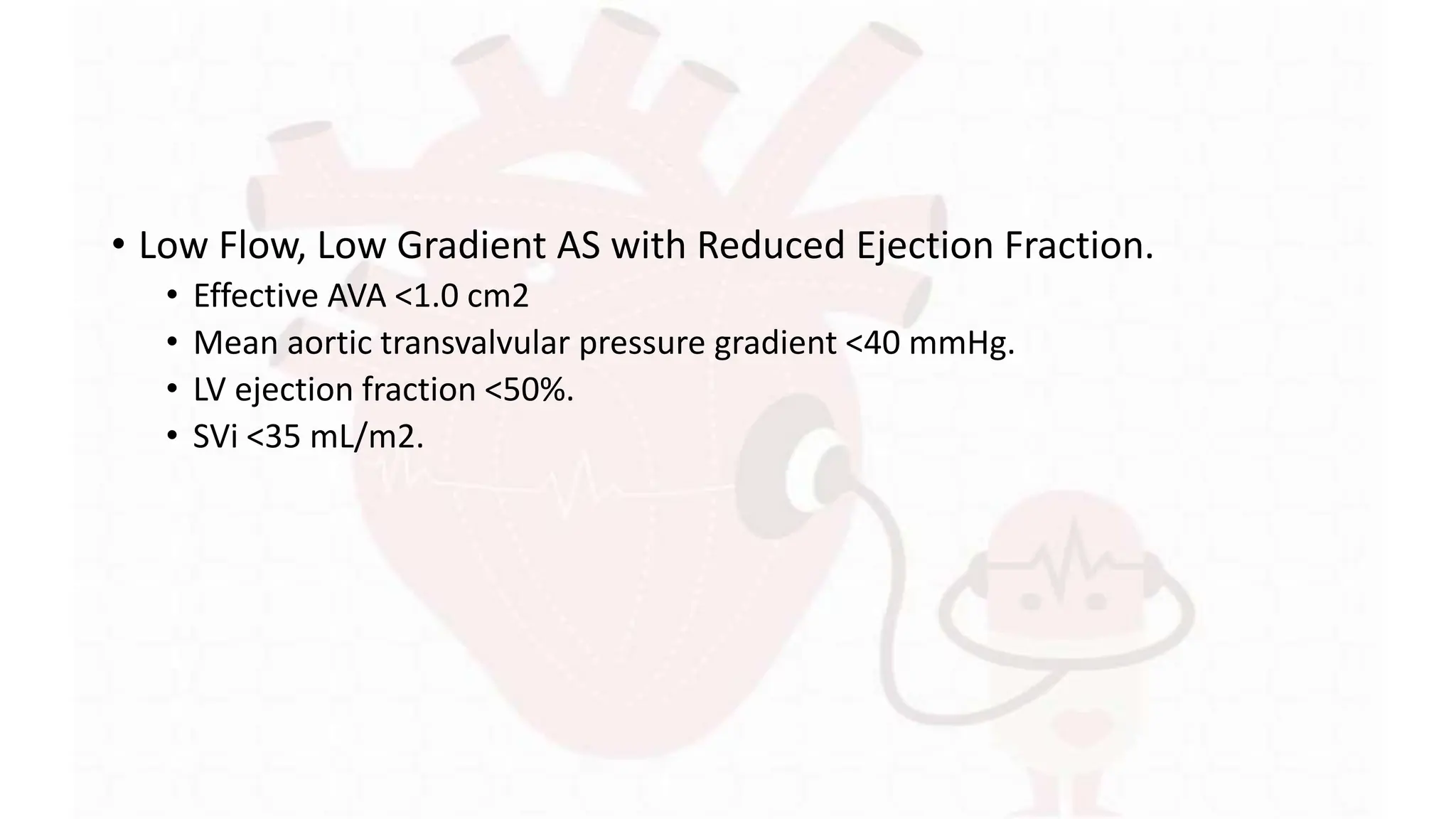 • Low Flow, Low Gradient AS with Reduced Ejection Fraction.
  • Effective AVA <1.0 cm2
  • Mean aortic transvalvular pressure gradient <40 mmHg.
  • LV ejection fraction <50%.
  • SVi <35 mL/m2.